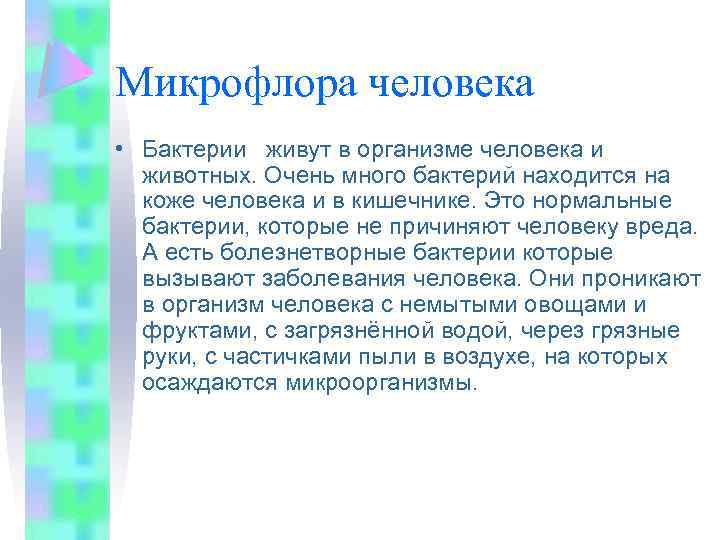 Микрофлора человека

• Бактерии живут в организме человека и животных. Очень много бактерий находится на коже человека и в кишечнике. Это нормальные бактерии, которые не причиняют человеку вреда. А есть болезнетворные бактерии которые вызывают заболевания человека. Они проникают в организм человека с немытыми овощами и фруктами, с загрязнённой водой, через грязные руки, с частичками пыли в воздухе, на которых осаждаются микроорганизмы.